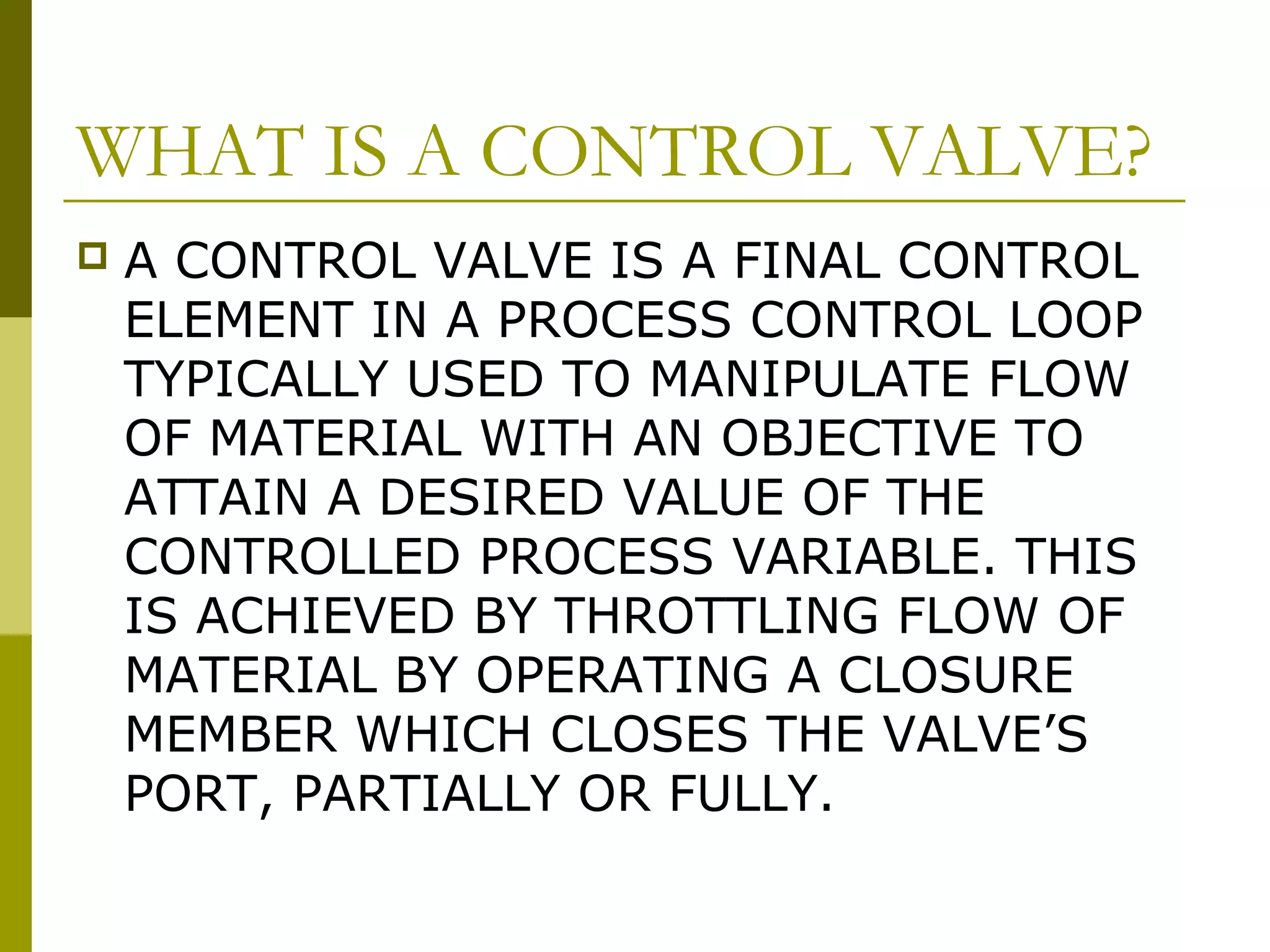 WHAT IS A CONTROL VALVE?

A CONTROL VALVE IS A FINAL CONTROL ELEMENT IN A PROCESS CONTROL LOOP TYPICALLY USED TO MANIPULATE FLOW OF MATERIAL WITH AN OBJECTIVE TO ATTAIN A DESIRED VALUE OF THE CONTROLLED PROCESS VARIABLE. THIS IS ACHIEVED BY THROTTLING FLOW OF MATERIAL BY OPERATING A CLOSURE MEMBER WHICH CLOSES THE VALVE’S PORT, PARTIALLY OR FULLY.